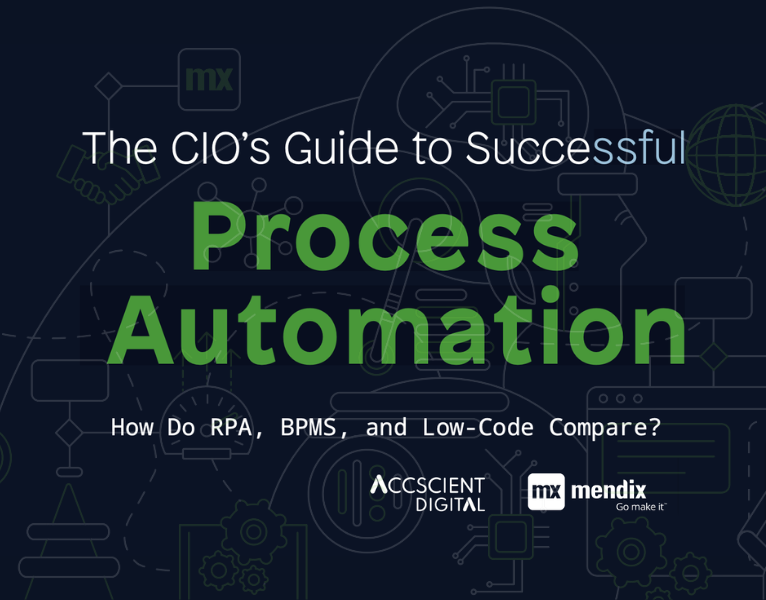 mx

The CIO's Guide to Successful

Process Automation

How Do RPA, BPMS, and Low-Code Compare?

ACCSCIENT DIGITAL

mx mendix
Go make it™